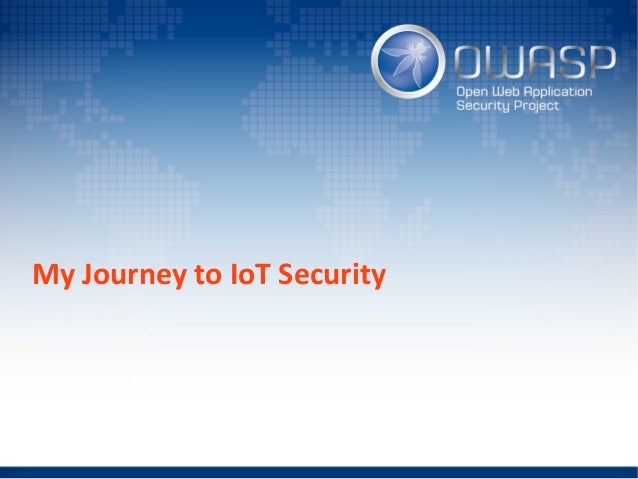 OWASP
Open Web Application Security Project

My Journey to IoT Security